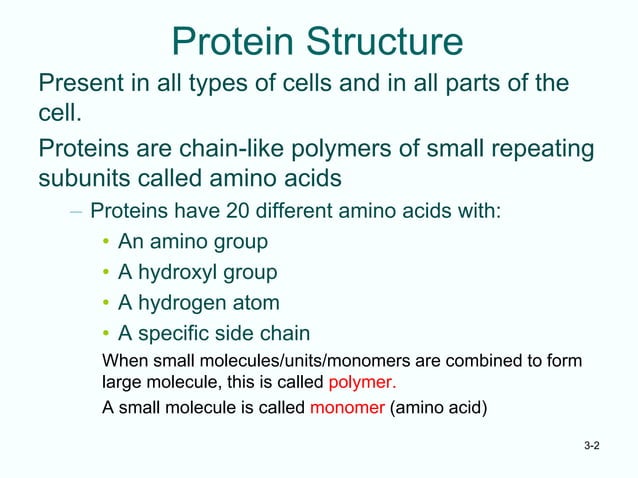 Protein Structure

Present in all types of cells and in all parts of the cell.

Proteins are chain-like polymers of small repeating subunits called amino acids

– Proteins have 20 different amino acids with:

• An amino group

• A hydroxyl group

• A hydrogen atom

• A specific side chain

When small molecules/units/monomers are combined to form large molecule, this is called polymer.

A small molecule is called monomer (amino acid)

3-2